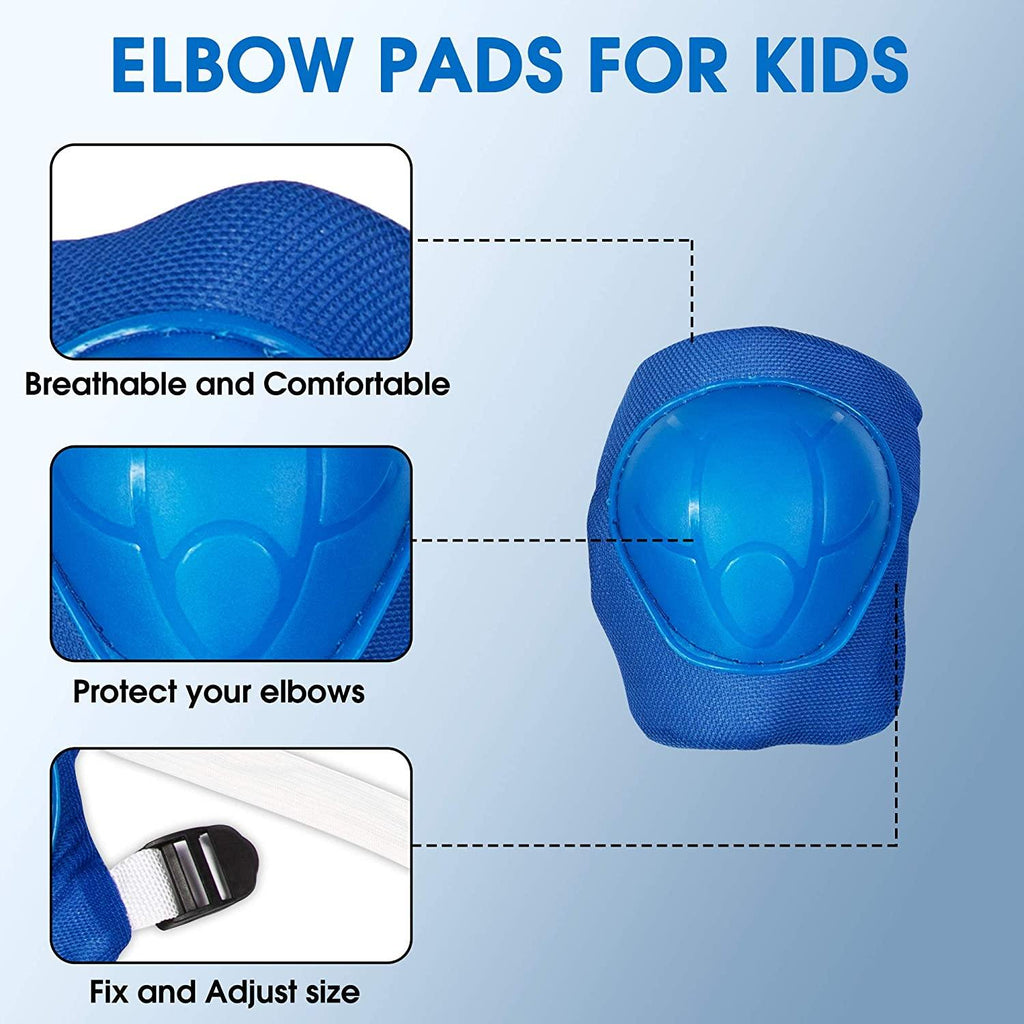 ELBOW PADS FOR KIDS

Breathable and Comfortable

Protect your elbows

Fix and Adjust size